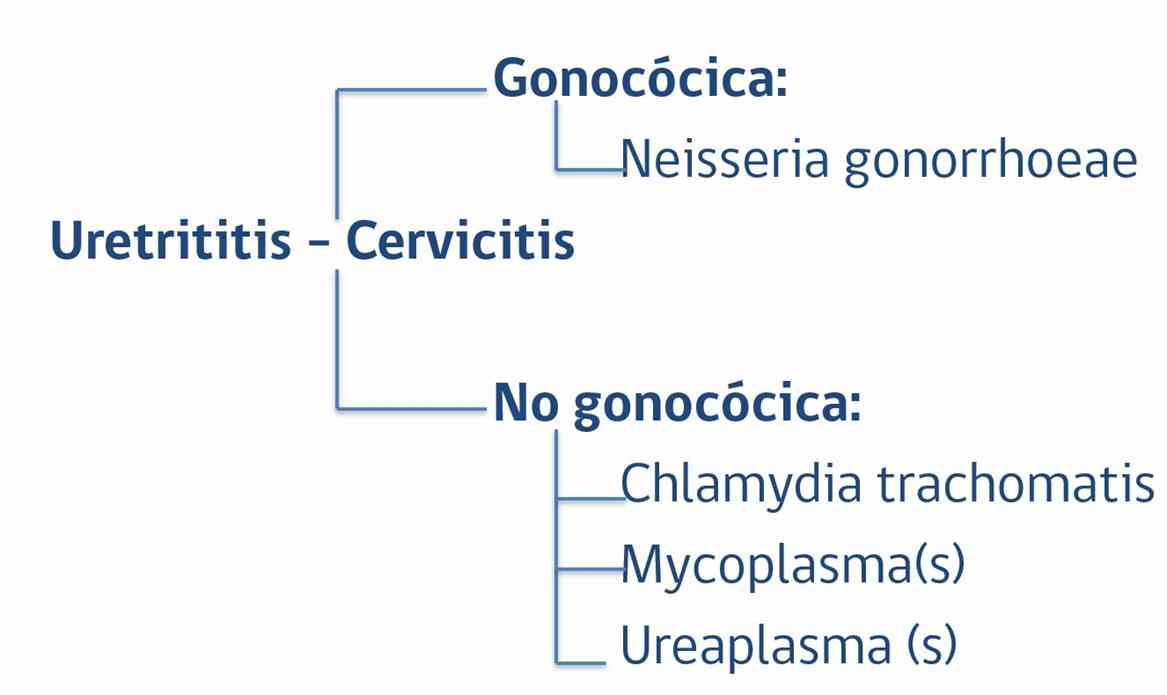 Uretrititis – Cervicitis

Gonocócica:

Neisseria gonorrhoeae

No gonocócica:

Chlamydia trachomatis

Mycoplasma(s)

Ureaplasma (s)